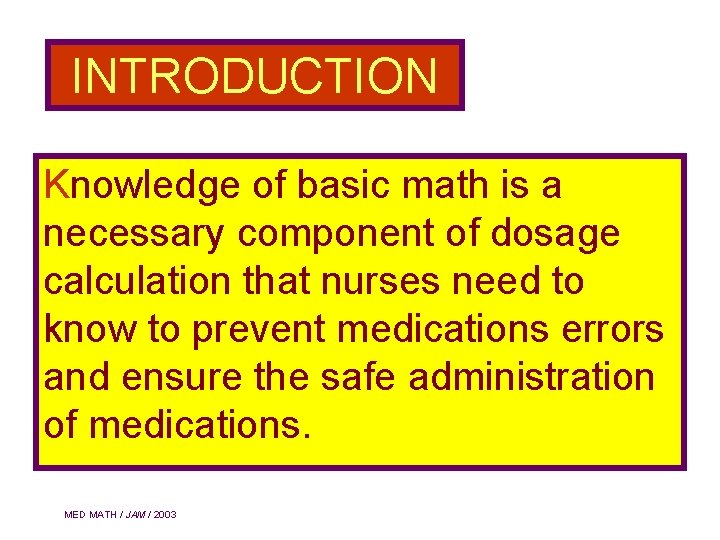 INTRODUCTION

Knowledge of basic math is a necessary component of dosage calculation that nurses need to know to prevent medications errors and ensure the safe administration of medications.

MED MATH / JAM / 2003